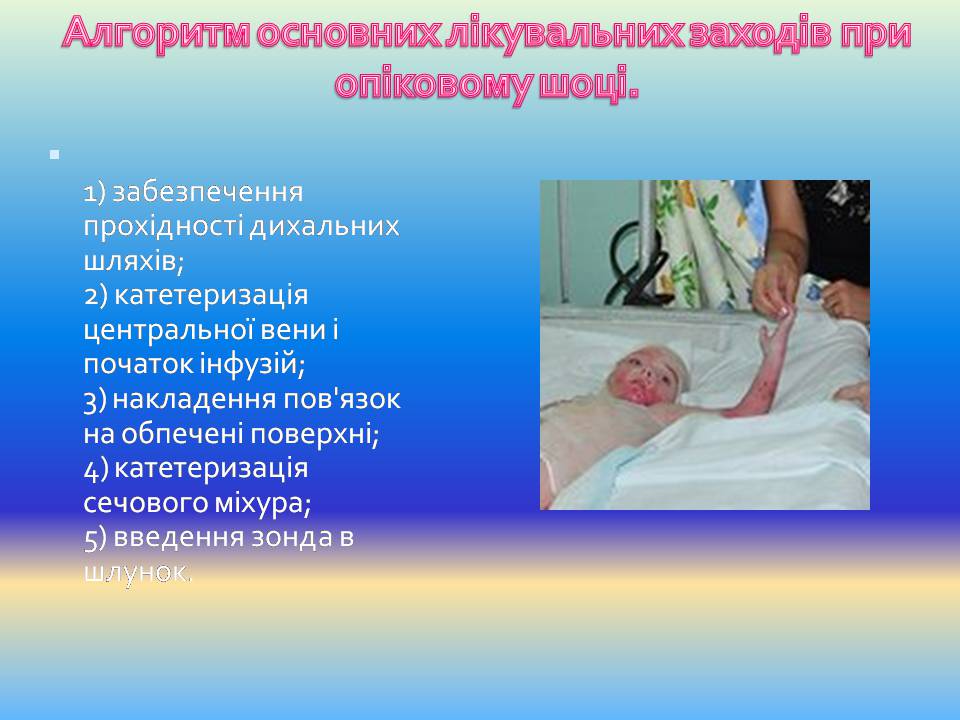 Алгоритм основних лікувальних заходів при опіковому шоці.

1) забезпечення прохідності дихальних шляхів;
2) катетеризація центральної вени і початок інфузій;
3) накладення пов'язок на обпечені поверхні;
4) катетеризація сечового міхура;
5) введення зонда в шлунок.